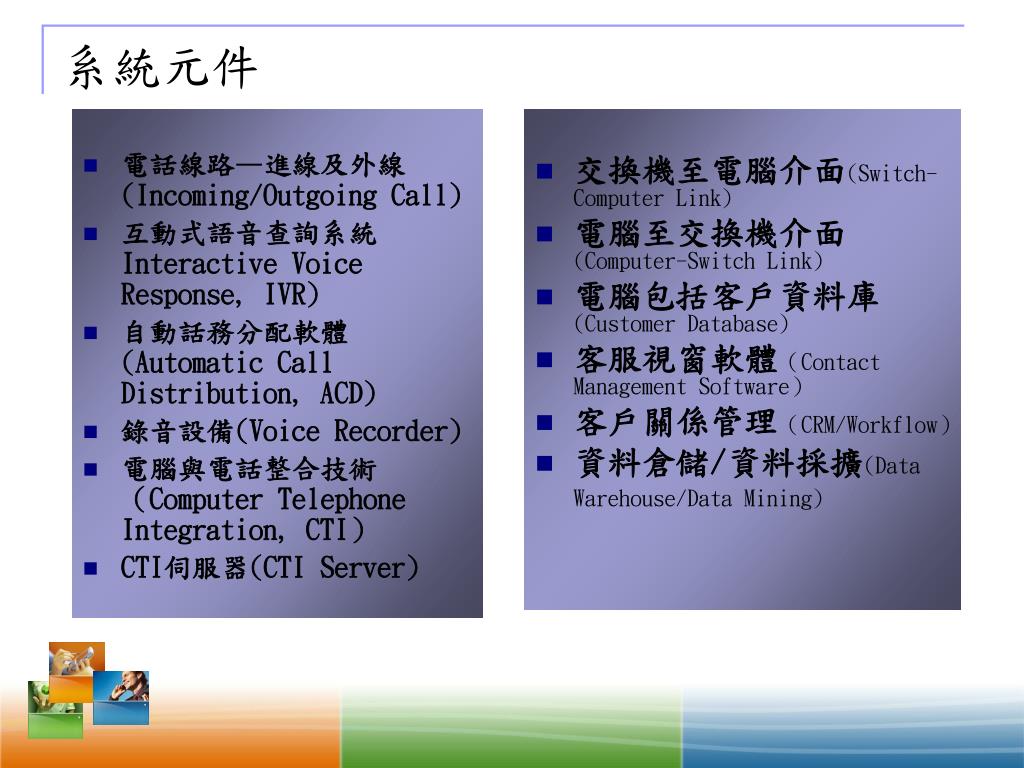 系統元件

- 電話線路—進線及外線 (Incoming/Outgoing Call)
- 互動式語音查詢系統 Interactive Voice Response, IVR)
- 自動話務分配軟體 (Automatic Call Distribution, ACD)
- 錄音設備(Voice Recorder)
- 電腦與電話整合技術 （Computer Telephone Integration, CTI）
- CTI伺服器(CTI Server)

- 交換機至電腦介面(Switch-Computer Link)
- 電腦至交換機介面 (Computer-Switch Link)
- 電腦包括客戶資料庫 (Customer Database)
- 客服視窗軟體（Contact Management Software）
- 客戶關係管理（CRM/Workflow)
- 資料倉儲/資料採擴(Data Warehouse/Data Mining)